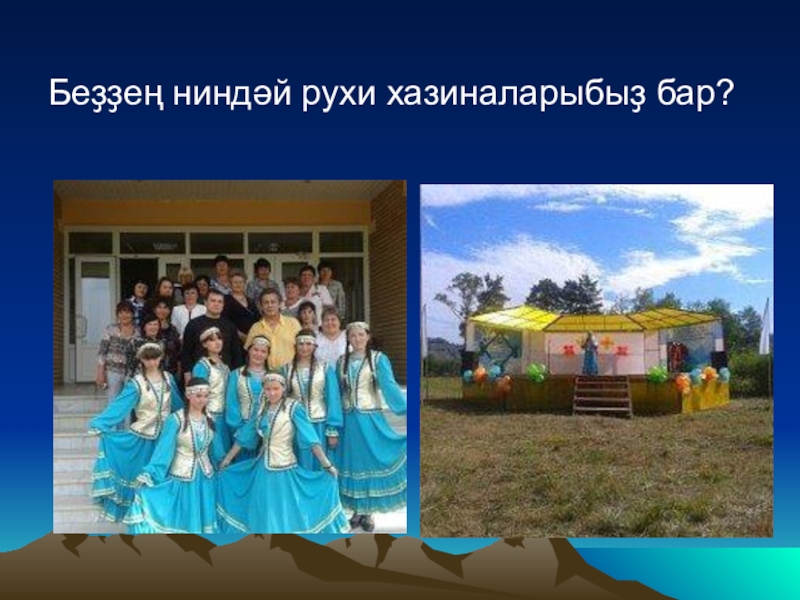 Беҙҙең ниндәй рухи хазиналарыбыҙ бар?